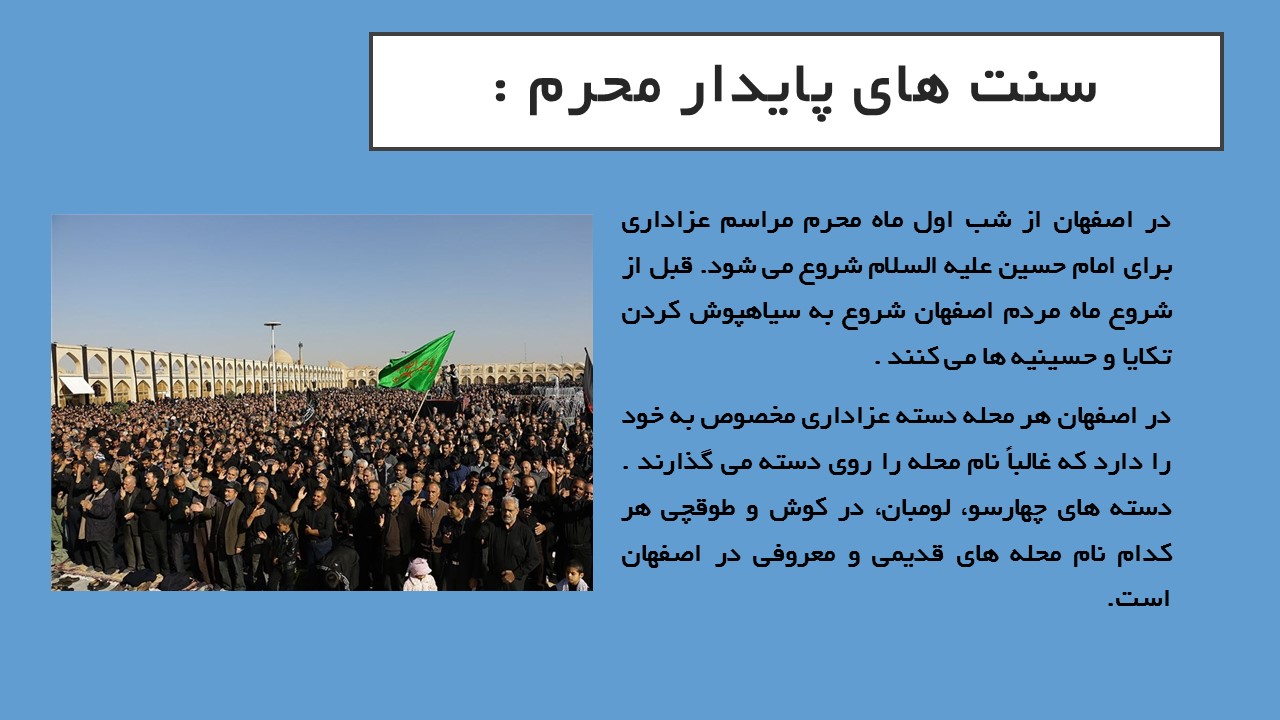 سنت های پایدار محرم :

در اصفهان از شب اول ماه محرم مراسم عزاداری برای امام حسین علیه السلام شروع می شود. قبل از شروع ماه مردم اصفهان شروع به سیاهپوش کردن تکایا و حسینیه ها می کنند .

در اصفهان هر محله دسته عزاداری مخصوص به خود را دارد که غالباً نام محله را روی دسته می گذارند . دسته های چهارسو، لومبان، در کوش و طوقچی هر کدام نام محله های قدیمی و معروفی در اصفهان است.